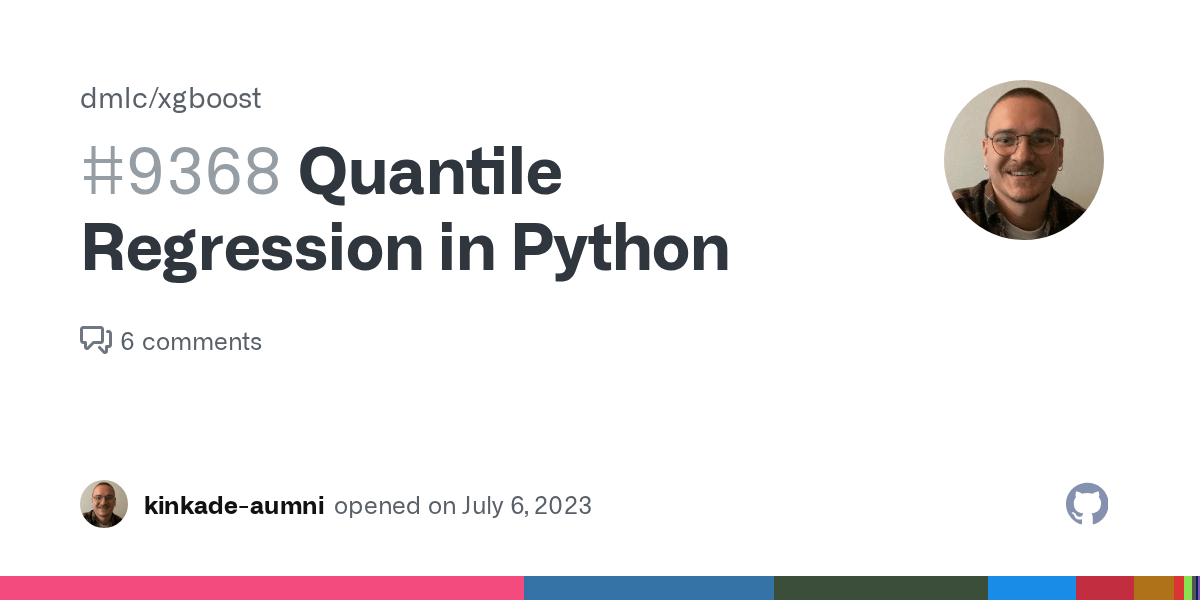 dmlc/xgboost

#9368 Quantile Regression in Python

6 comments

kinkade-aumni opened on July 6, 2023